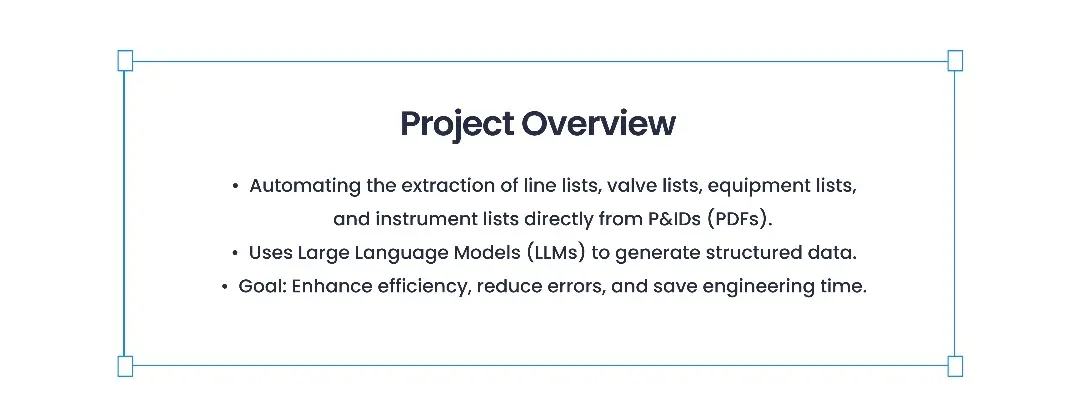 Project Overview

• Automating the extraction of line lists, valve lists, equipment lists, and instrument lists directly from P&IDs (PDFs).
• Uses Large Language Models (LLMs) to generate structured data.
• Goal: Enhance efficiency, reduce errors, and save engineering time.